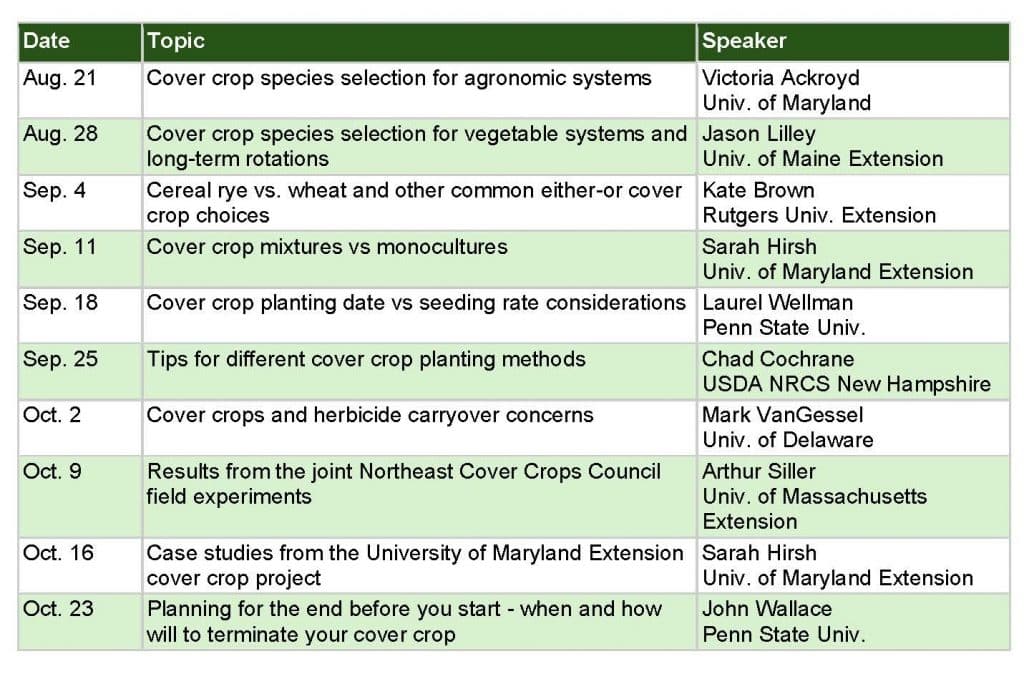 | Date | Topic | Speaker |
|---|---|---|
| Aug. 21 | Cover crop species selection for agronomic systems | Victoria Ackroyd Univ. of Maryland |
| Aug. 28 | Cover crop species selection for vegetable systems and long-term rotations | Jason Lilley Univ. of Maine Extension |
| Sep. 4 | Cereal rye vs. wheat and other common either-or cover crop choices | Kate Brown Rutgers Univ. Extension |
| Sep. 11 | Cover crop mixtures vs monocultures | Sarah Hirsh Univ. of Maryland Extension |
| Sep. 18 | Cover crop planting date vs seeding rate considerations | Laurel Wellman Penn State Univ. |
| Sep. 25 | Tips for different cover crop planting methods | Chad Cochrane USDA NRCS New Hampshire |
| Oct. 2 | Cover crops and herbicide carryover concerns | Mark VanGessel Univ. of Delaware |
| Oct. 9 | Results from the joint Northeast Cover Crops Council field experiments | Arthur Siller Univ. of Massachusetts Extension |
| Oct. 16 | Case studies from the University of Maryland Extension cover crop project | Sarah Hirsh Univ. of Maryland Extension |
| Oct. 23 | Planning for the end before you start - when and how will to terminate your cover crop | John Wallace Penn State Univ. |